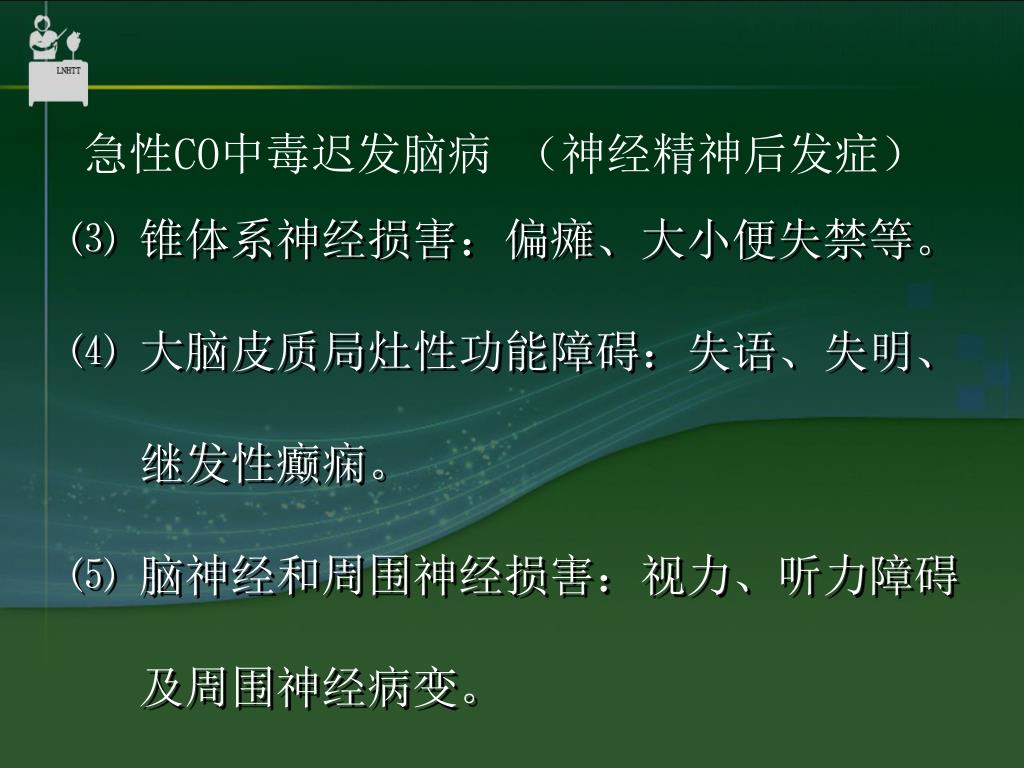 LNHTT

急性CO中毒迟发脑病 （神经精神后发症）

⑶ 锥体系神经损害：偏瘫、大小便失禁等。

⑷ 大脑皮质局灶性功能障碍：失语、失明、继发性癫痫。

⑸ 脑神经和周围神经损害：视力、听力障碍及周围神经病变。